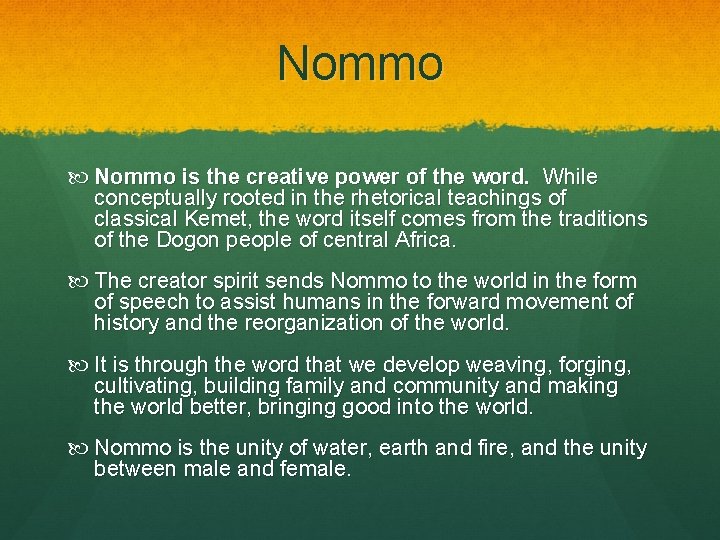 Nommo

Nommo is the creative power of the word. While conceptually rooted in the rhetorical teachings of classical Kemet, the word itself comes from the traditions of the Dogon people of central Africa.

The creator spirit sends Nommo to the world in the form of speech to assist humans in the forward movement of history and the reorganization of the world.

It is through the word that we develop weaving, forging, cultivating, building family and community and making the world better, bringing good into the world.

Nommo is the unity of water, earth and fire, and the unity between male and female.